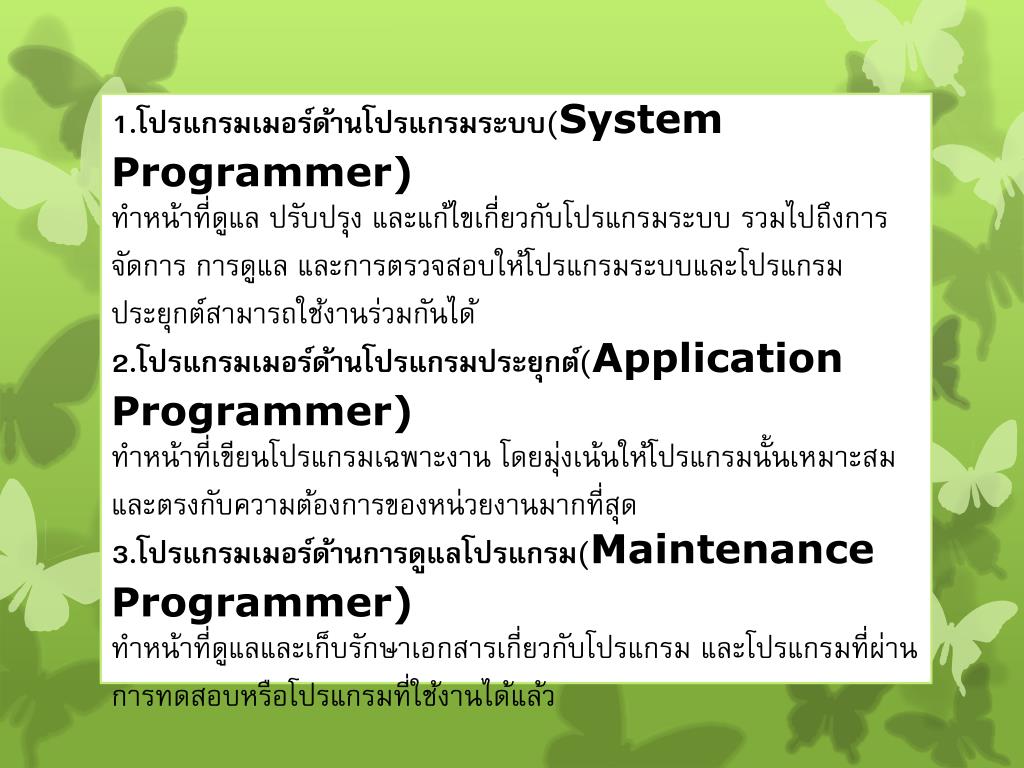 1.โปรแกรมเมอร์ด้านโปรแกรมระบบ(System Programmer)
ทำหน้าที่ดูแล ปรับปรุง และแก้ไขเกี่ยวกับโปรแกรมระบบ รวมไปถึงการจัดการ การดูแล และการตรวจสอบให้โปรแกรมระบบและโปรแกรมประยุกต์สามารถใช้งานร่วมกันได้
2.โปรแกรมเมอร์ด้านโปรแกรมประยุกต์(Application Programmer)
ทำหน้าที่เขียนโปรแกรมเฉพาะงาน โดยมุ่งเน้นให้โปรแกรมนั้นเหมาะสมและตรงกับความต้องการของหน่วยงานมากที่สุด
3.โปรแกรมเมอร์ด้านการดูแลโปรแกรม(Maintenance Programmer)
ทำหน้าที่ดูแลและเก็บรักษาเอกสารเกี่ยวกับโปรแกรม และโปรแกรมที่ผ่านการทดสอบหรือโปรแกรมที่ใช้งานได้แล้ว